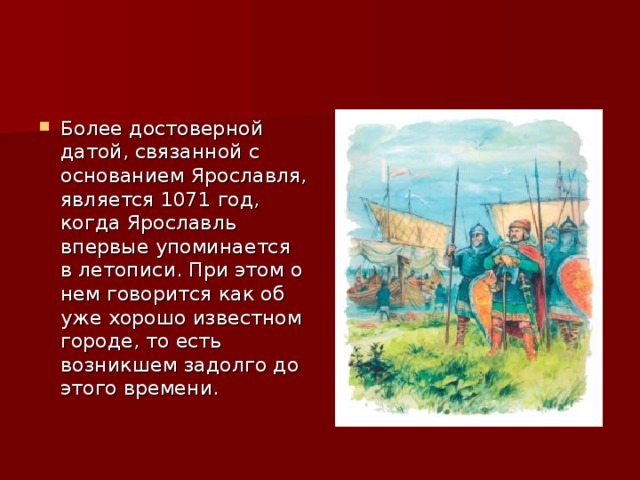 Более достоверной датой, связанной с основанием Ярославля, является 1071 год, когда Ярославль впервые упоминается в летописи. При этом о нем говорится как об уже хорошо известном городе, то есть возникшем задолго до этого времени.